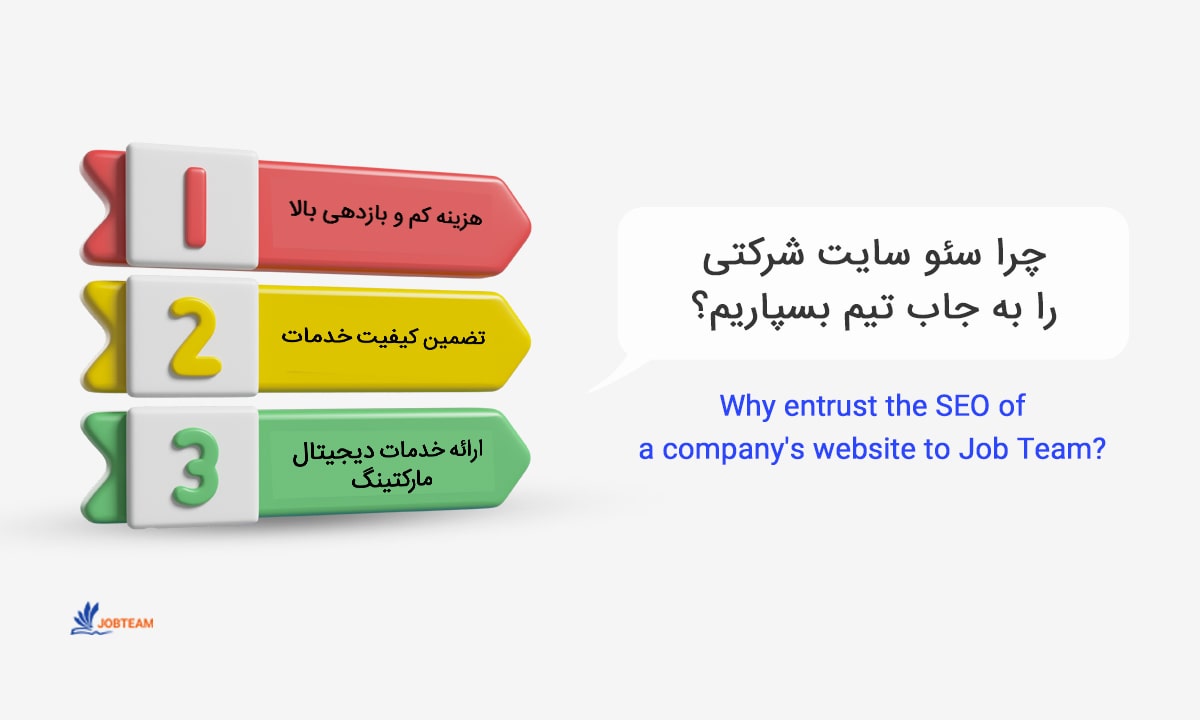 چرا سئو سایت شرکتی را به جاب تیم بسپاریم؟

Why entrust the SEO of a company's website to Job Team?

1
هزینه کم و بازدهی بالا

2
تضمین کیفیت خدمات

3
ارائه خدمات دیجیتال مارکتینگ

JOBTEAM